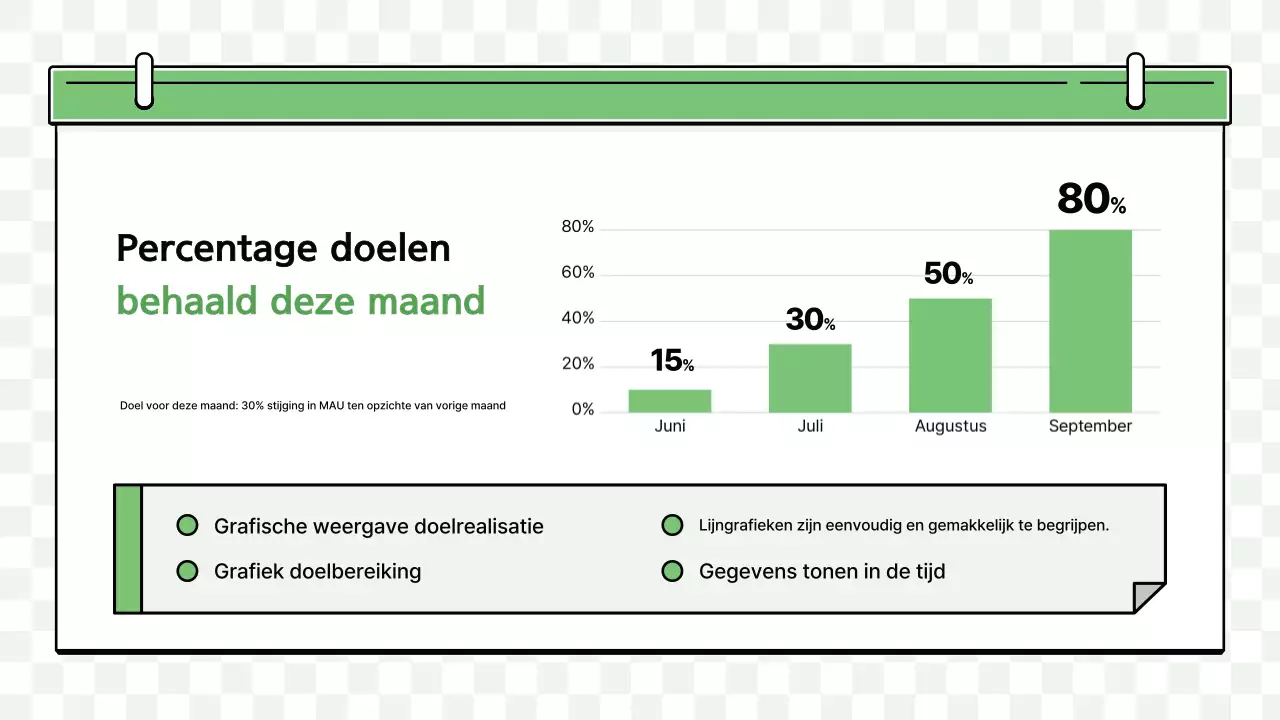 Percentage doelen
behaald deze maand

Doel voor deze maand: 30% stijging in MAU ten opzichte van vorige maand

80%
60%
40%
20%
0%

15%
30%
50%
80%

Juni
Juli
Augustus
September

Grafische weergave doelrealisatie
Grafiek doelbereiking
Lijngrafieken zijn eenvoudig en gemakkelijk te begrijpen.
Gegevens tonen in de tijd